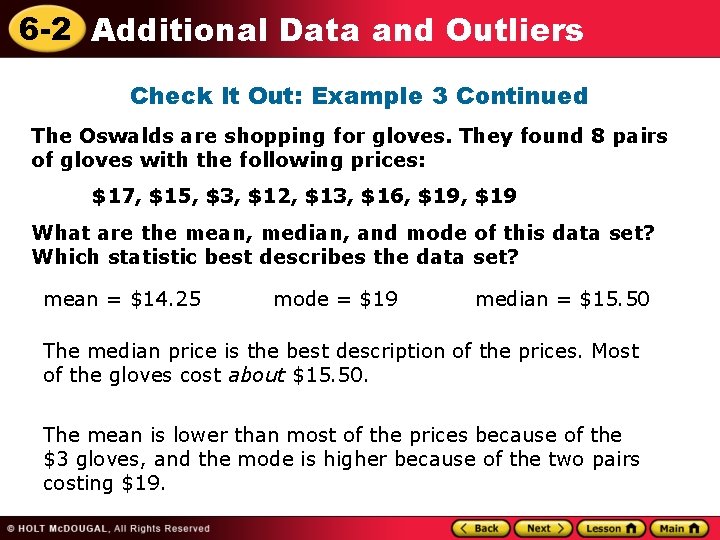 6-2 Additional Data and Outliers

Check It Out: Example 3 Continued

The Oswalds are shopping for gloves. They found 8 pairs of gloves with the following prices:

\$17, \$15, \$3, \$12, \$13, \$16, \$19, \$19

What are the mean, median, and mode of this data set? Which statistic best describes the data set?

mean = \$14.25 mode = \$19 median = \$15.50

The median price is the best description of the prices. Most of the gloves cost about \$15.50.

The mean is lower than most of the prices because of the \$3 gloves, and the mode is higher because of the two pairs costing \$19.

© HOLT McDOUGAL, All Rights Reserved

Back Next Lesson Main